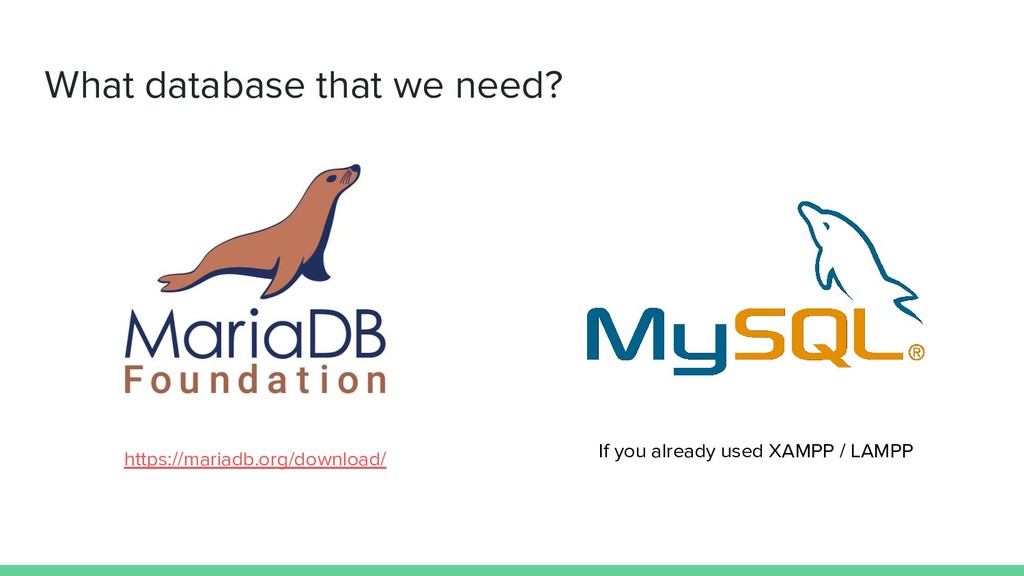 What database that we need?

MariaDB
Foundation

https://mariadb.org/download/

MySQL®

If you already used XAMPP / LAMPP